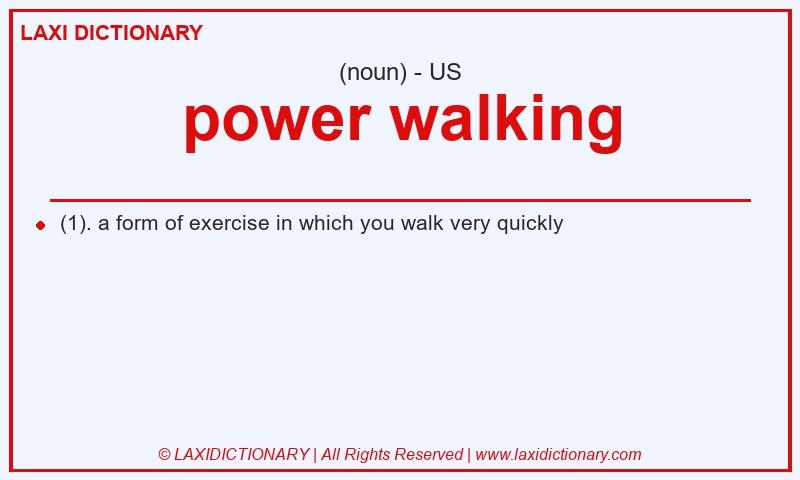 LAXI DICTIONARY

(noun) - US

power walking

(1). a form of exercise in which you walk very quickly

© LAXIDICTIONARY | All Rights Reserved | www.laxidictionary.com